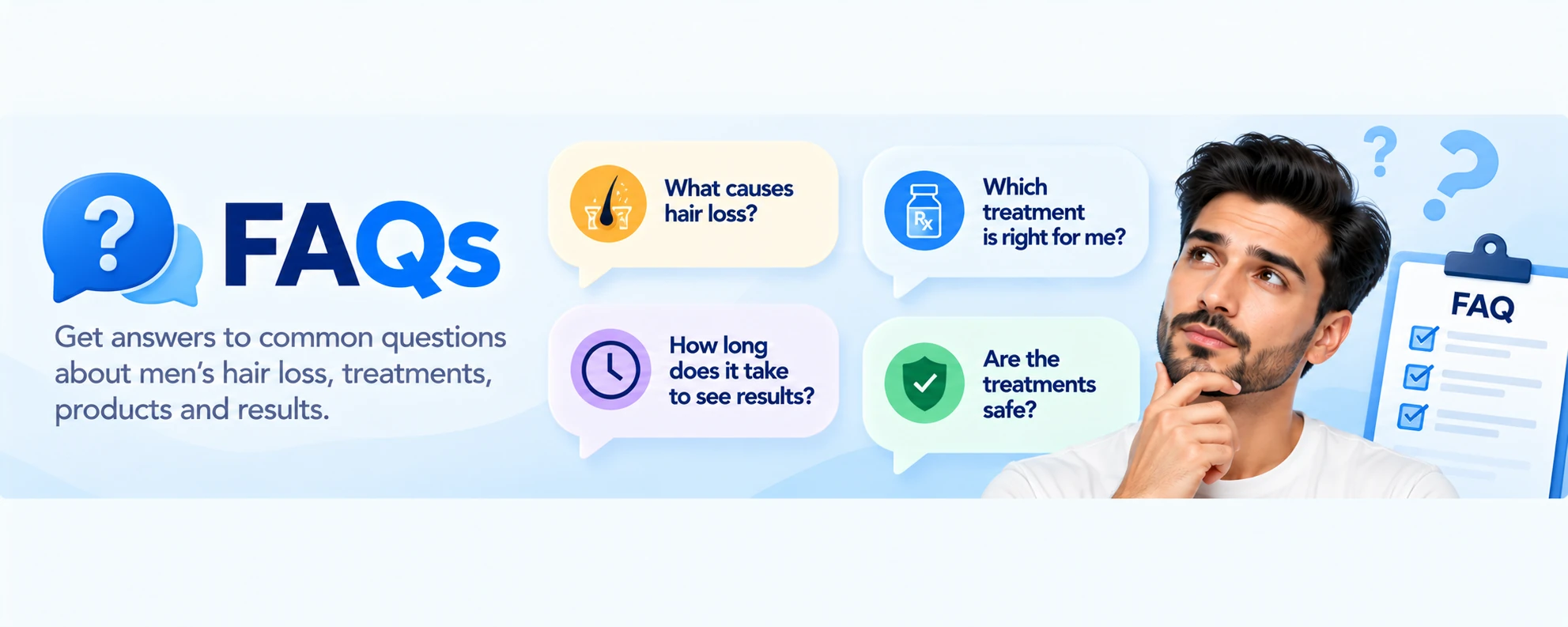 FAQs

Get answers to common questions about men's hair loss, treatments, products and results.

What causes hair loss?

Which treatment is right for me?

How long does it take to see results?

Are the treatments safe?

FAQ

☑

☑

☑